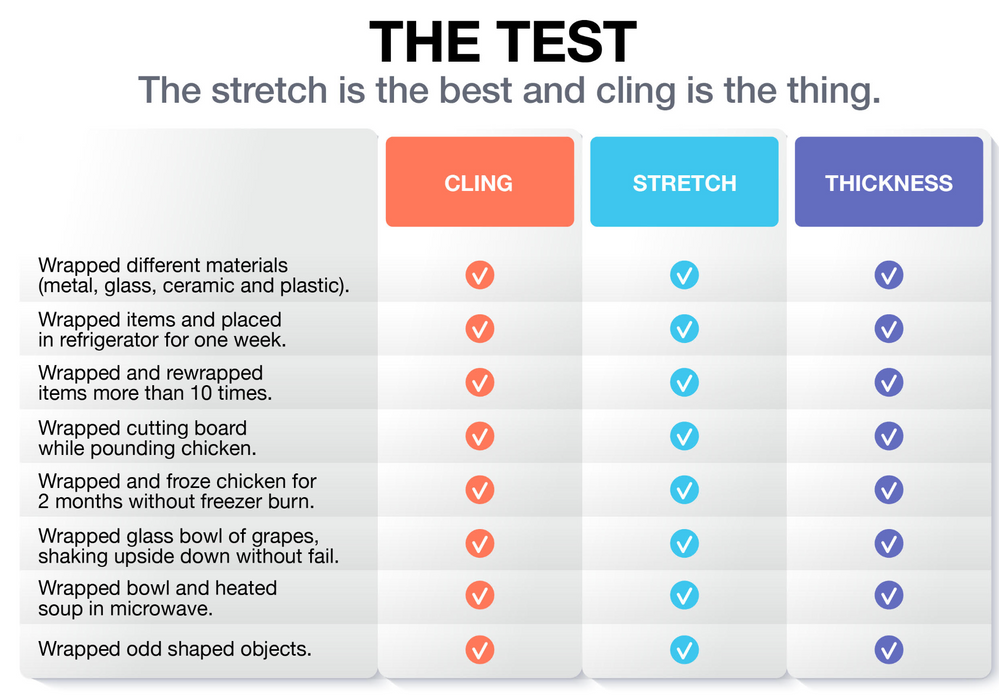 THE TEST

The stretch is the best and cling is the thing.

| | CLING | STRETCH | THICKNESS |
|---|---|---|---|
| Wrapped different materials (metal, glass, ceramic and plastic). | ✓ | ✓ | ✓ |
| Wrapped items and placed in refrigerator for one week. | ✓ | ✓ | ✓ |
| Wrapped and rewrapped items more than 10 times. | ✓ | ✓ | ✓ |
| Wrapped cutting board while pounding chicken. | ✓ | ✓ | ✓ |
| Wrapped and froze chicken for 2 months without freezer burn. | ✓ | ✓ | ✓ |
| Wrapped glass bowl of grapes, shaking upside down without fail. | ✓ | ✓ | ✓ |
| Wrapped bowl and heated soup in microwave. | ✓ | ✓ | ✓ |
| Wrapped odd shaped objects. | ✓ | ✓ | ✓ |